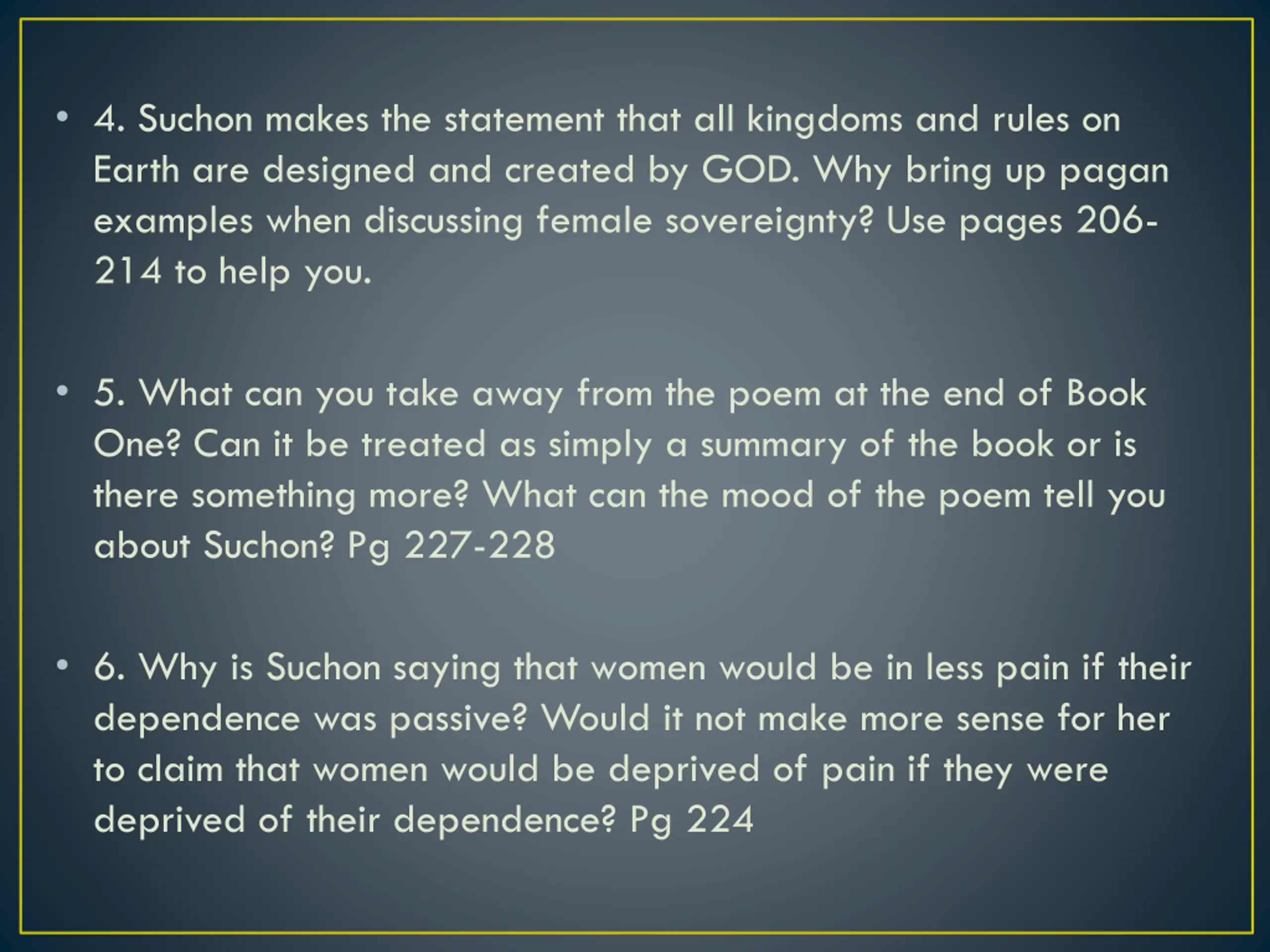 • 4. Suchon makes the statement that all kingdoms and rules on Earth are designed and created by GOD. Why bring up pagan examples when discussing female sovereignty? Use pages 206-214 to help you.

• 5. What can you take away from the poem at the end of Book One? Can it be treated as simply a summary of the book or is there something more? What can the mood of the poem tell you about Suchon? Pg 227-228

• 6. Why is Suchon saying that women would be in less pain if their dependence was passive? Would it not make more sense for her to claim that women would be deprived of pain if they were deprived of their dependence? Pg 224